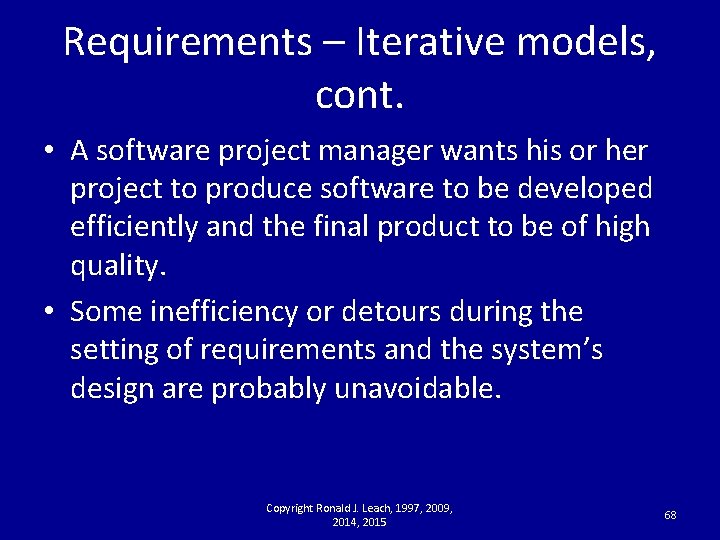 Requirements – Iterative models, cont.

• A software project manager wants his or her project to produce software to be developed efficiently and the final product to be of high quality.

• Some inefficiency or detours during the setting of requirements and the system's design are probably unavoidable.

Copyright Ronald J. Leach, 1997, 2009, 2014, 2015

68